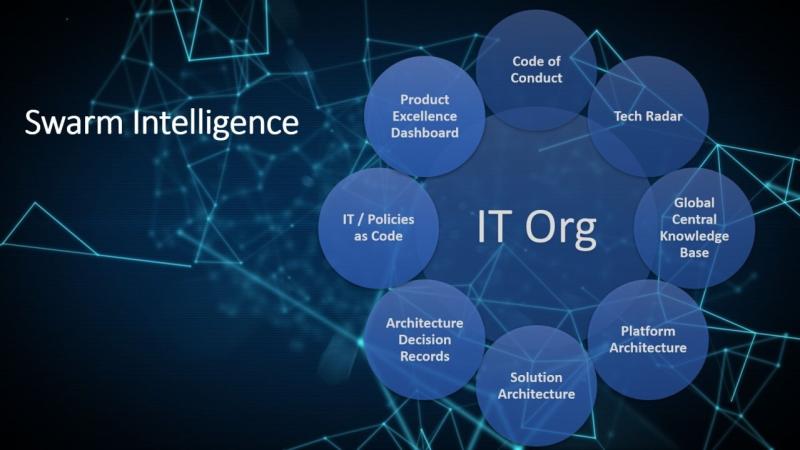 Swarm Intelligence

IT Org

Code of Conduct

Tech Radar

Global Central Knowledge Base

Platform Architecture

Solution Architecture

Architecture Decision Records

IT / Policies as Code

Product Excellence Dashboard